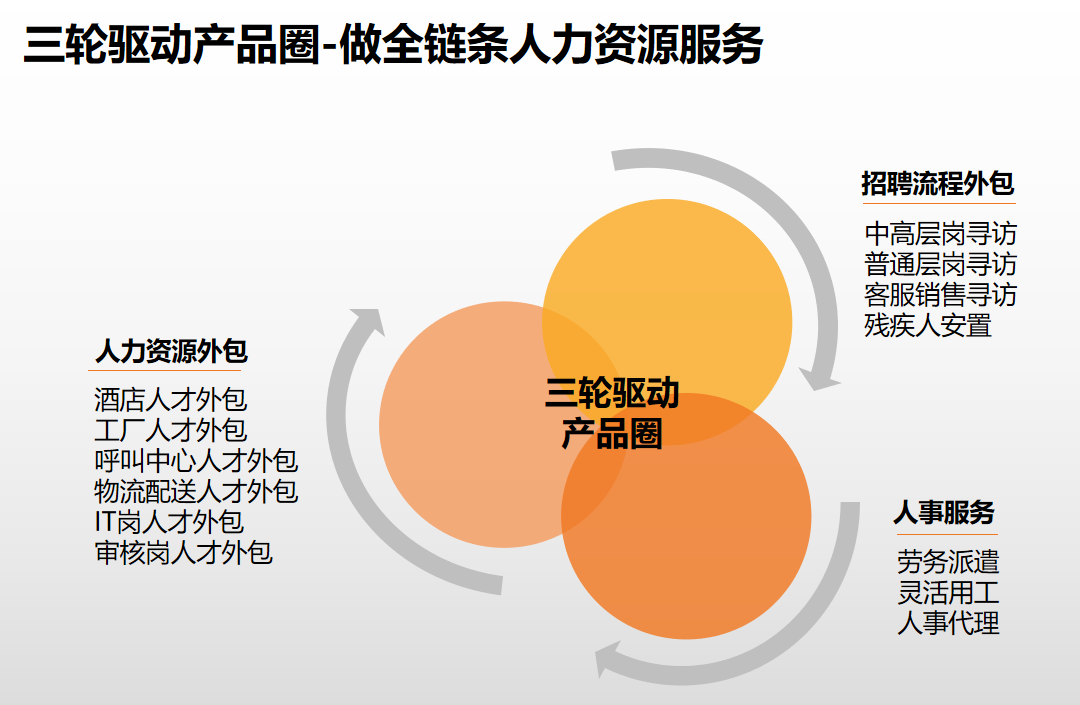 三轮驱动产品圈-做全链条人力资源服务

招聘流程外包

中高层岗寻访
普通层岗寻访
客服销售寻访
残疾人安置

人力资源外包

酒店人才外包
工厂人才外包
呼叫中心人才外包
物流配送人才外包
IT岗人才外包
审核岗人才外包

三轮驱动
产品圈

人事服务

劳务派遣
灵活用工
人事代理